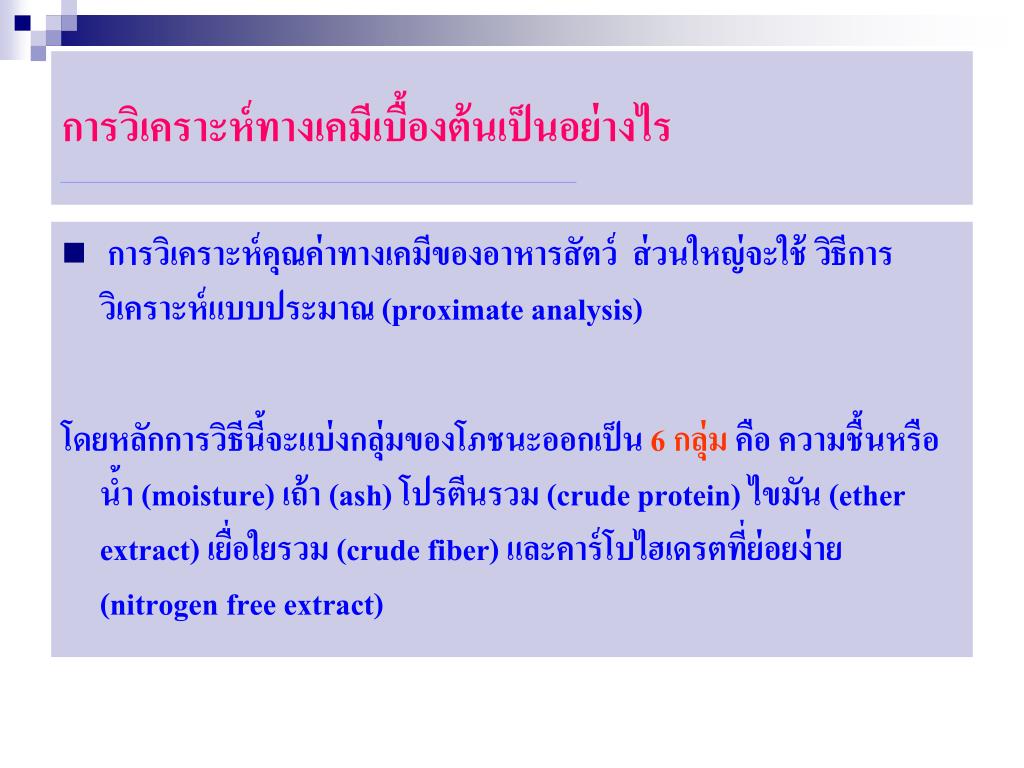 การวิเคราะห์ทางเคมีเบื้องต้นเป็นอย่างไร

■ การวิเคราะห์คุณค่าทางเคมีของอาหารสัตว์ ส่วนใหญ่จะใช้ วิธีการวิเคราะห์แบบประมาณ (proximate analysis)

โดยหลักการวิธีนี้จะแบ่งกลุ่มของโภชนะออกเป็น 6 กลุ่ม คือ ความชื้นหรือน้ำ (moisture) เถ้า (ash) โปรตีนรวม (crude protein) ไขมัน (ether extract) เยื่อใยรวม (crude fiber) และคาร์โบไฮเดรตที่ย่อยง่าย (nitrogen free extract)